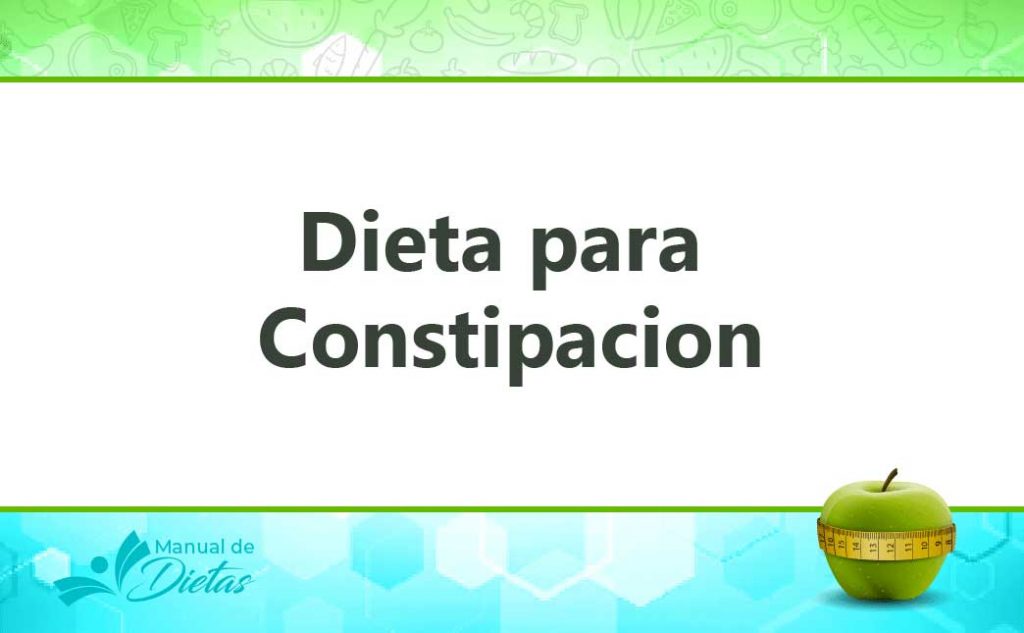 Dieta para Constipacion

Manual de Dietas